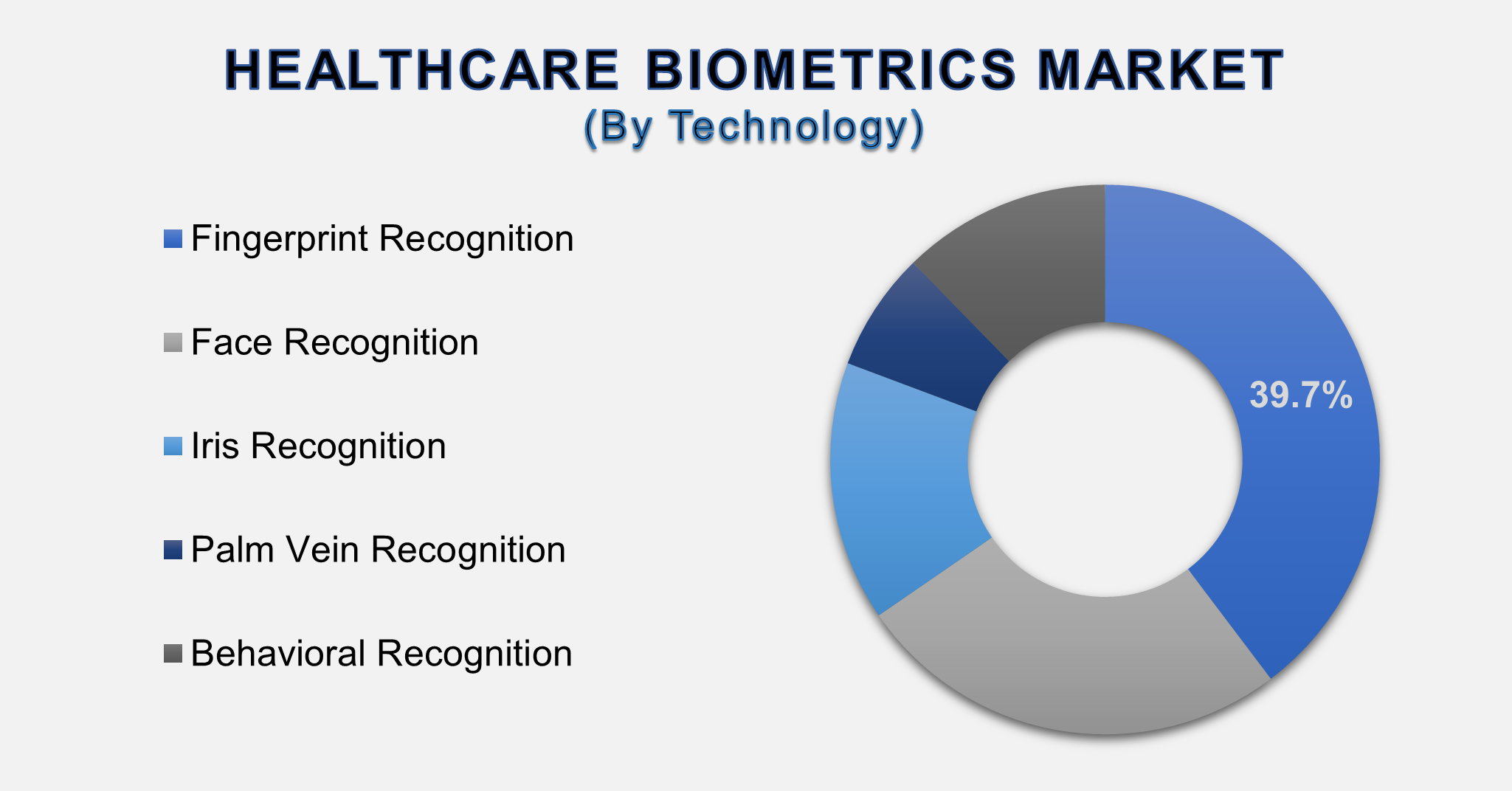 HEALTHCARE BIOMETRICS MARKET
(By Technology)

Fingerprint Recognition
Face Recognition
Iris Recognition
Palm Vein Recognition
Behavioral Recognition

39.7%